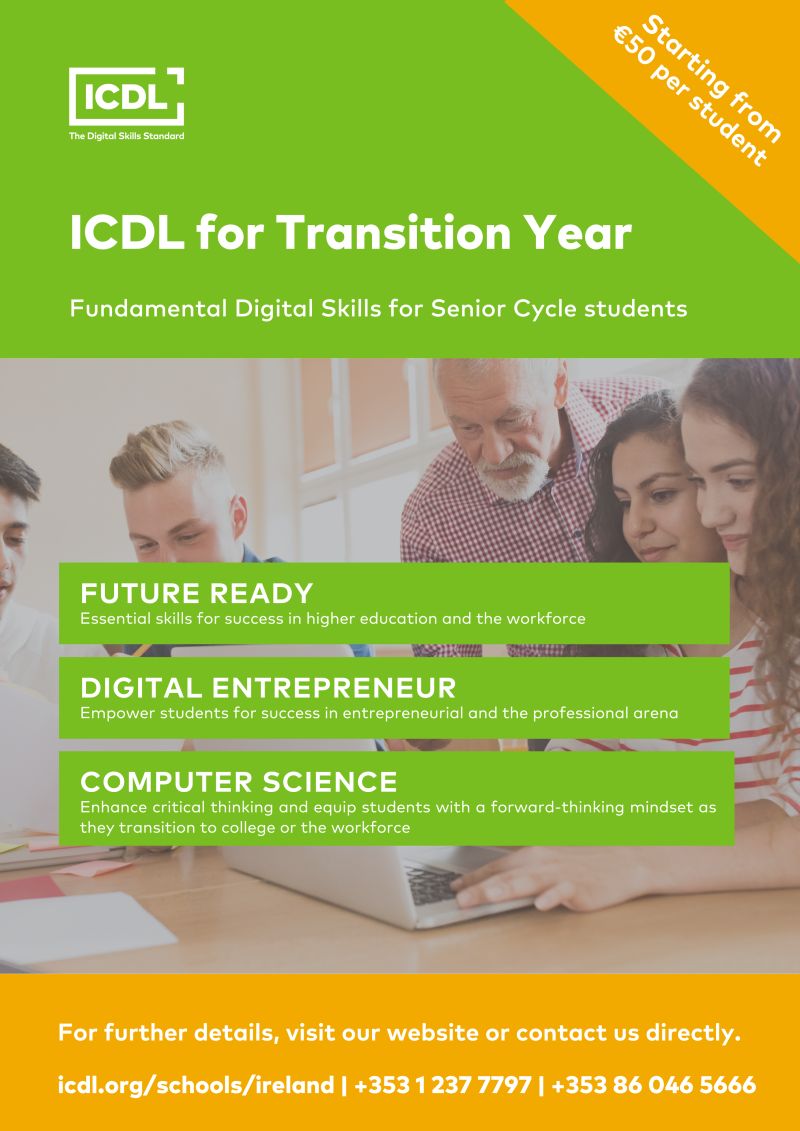 ICDL
The Digital Skills Standard

Starting from €50 per student

ICDL for Transition Year

Fundamental Digital Skills for Senior Cycle students

FUTURE READY
Essential skills for success in higher education and the workforce

DIGITAL ENTREPRENEUR
Empower students for success in entrepreneurial and the professional arena

COMPUTER SCIENCE
Enhance critical thinking and equip students with a forward-thinking mindset as they transition to college or the workforce

For further details, visit our website or contact us directly.

icdl.org/schools/ireland | +353 1 237 7797 | +353 86 046 5666